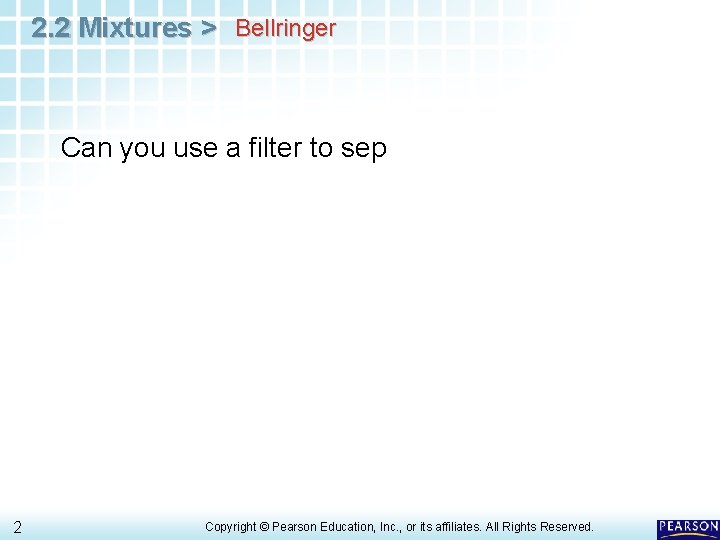 2.2 Mixtures > Bellringer

Can you use a filter to sep

2

Copyright © Pearson Education, Inc., or its affiliates. All Rights Reserved.

PEARSON